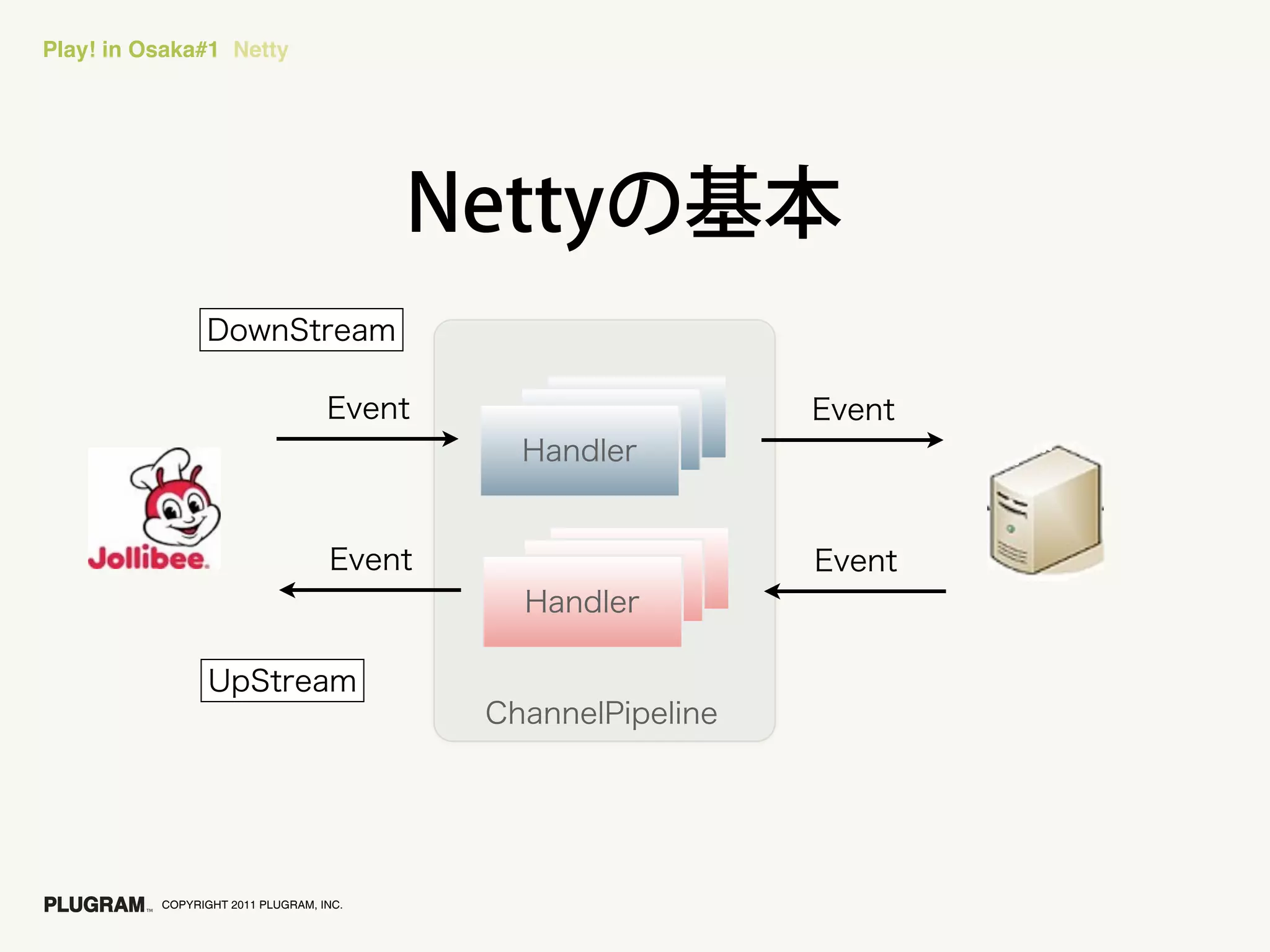 Play! in Osaka#1 Netty

Nettyの基本

DownStream

Event

Handler

Event

Jollibee.

Event

Handler

Event

UpStream

ChannelPipeline

PLUGRAM™ COPYRIGHT 2011 PLUGRAM, INC.